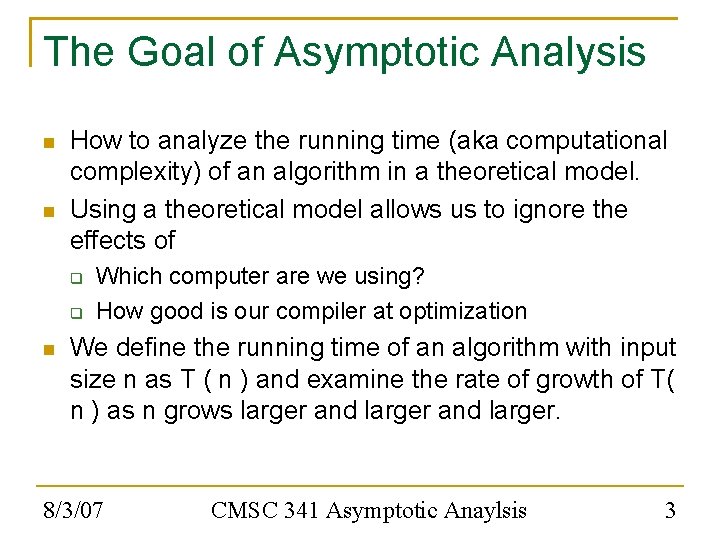 The Goal of Asymptotic Analysis

How to analyze the running time (aka computational complexity) of an algorithm in a theoretical model.

Using a theoretical model allows us to ignore the effects of

Which computer are we using?

How good is our compiler at optimization

We define the running time of an algorithm with input size n as T ( n ) and examine the rate of growth of T( n ) as n grows larger and larger and larger.

8/3/07

CMSC 341 Asymptotic Anaylsis

3